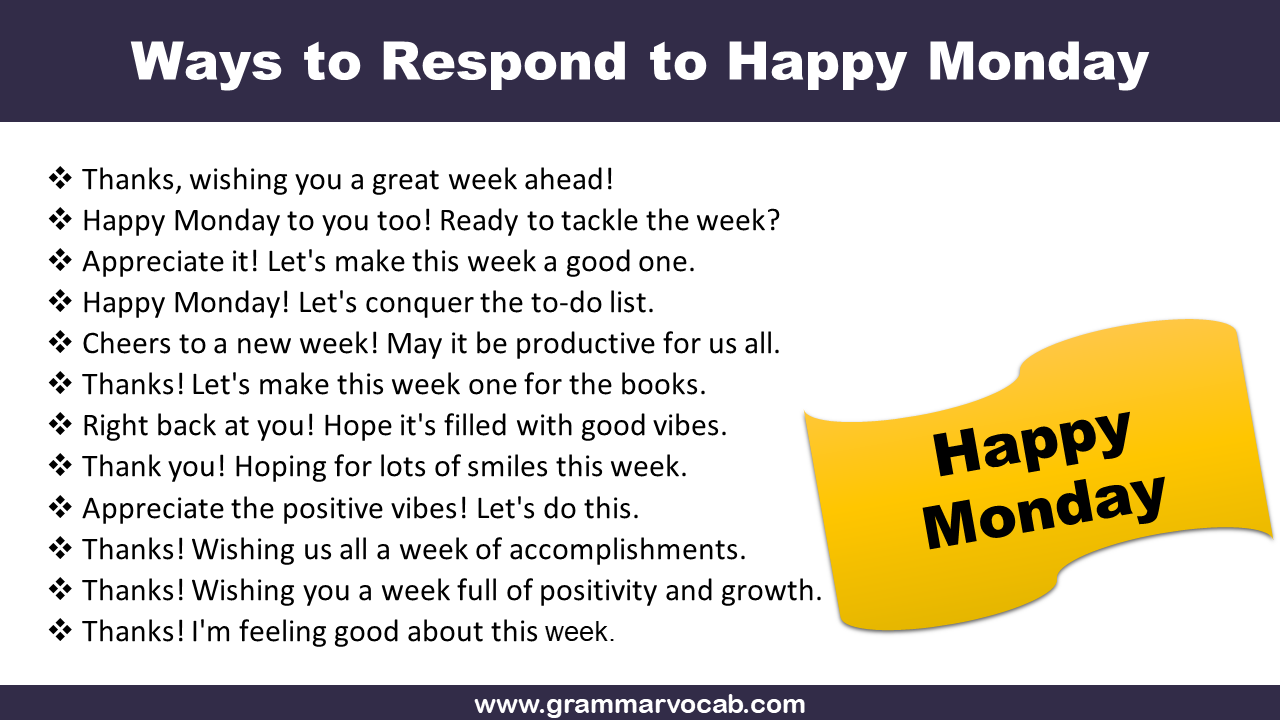 Ways to Respond to Happy Monday

❖ Thanks, wishing you a great week ahead!
❖ Happy Monday to you too! Ready to tackle the week?
❖ Appreciate it! Let's make this week a good one.
❖ Happy Monday! Let's conquer the to-do list.
❖ Cheers to a new week! May it be productive for us all.
❖ Thanks! Let's make this week one for the books.
❖ Right back at you! Hope it's filled with good vibes.
❖ Thank you! Hoping for lots of smiles this week.
❖ Appreciate the positive vibes! Let's do this.
❖ Thanks! Wishing us all a week of accomplishments.
❖ Thanks! Wishing you a week full of positivity and growth.
❖ Thanks! I'm feeling good about this week.

Happy Monday

www.grammarvocab.com